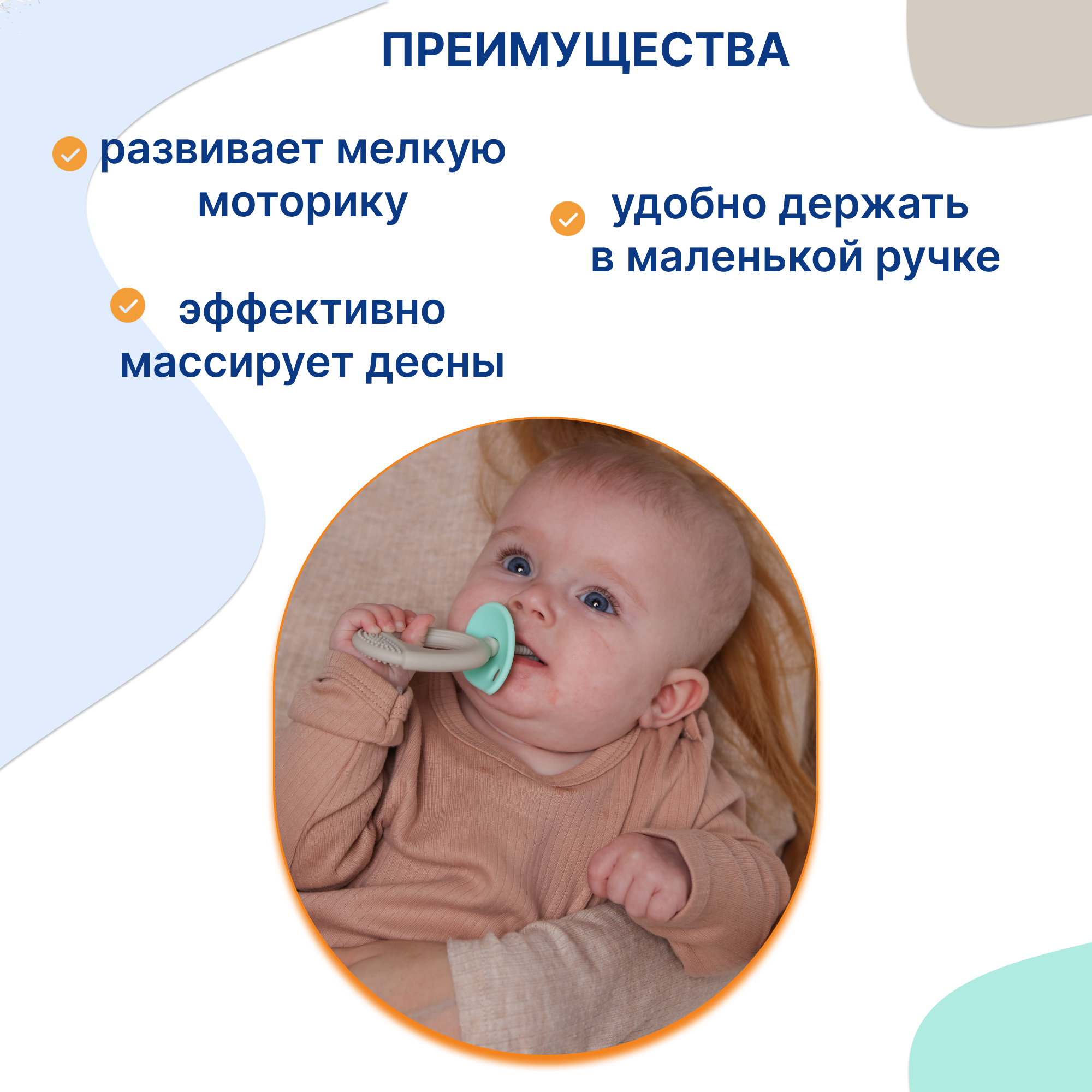 ПРЕИМУЩЕСТВА

развивает мелкую моторику

удобно держать в маленькой ручке

эффективно массирует десны